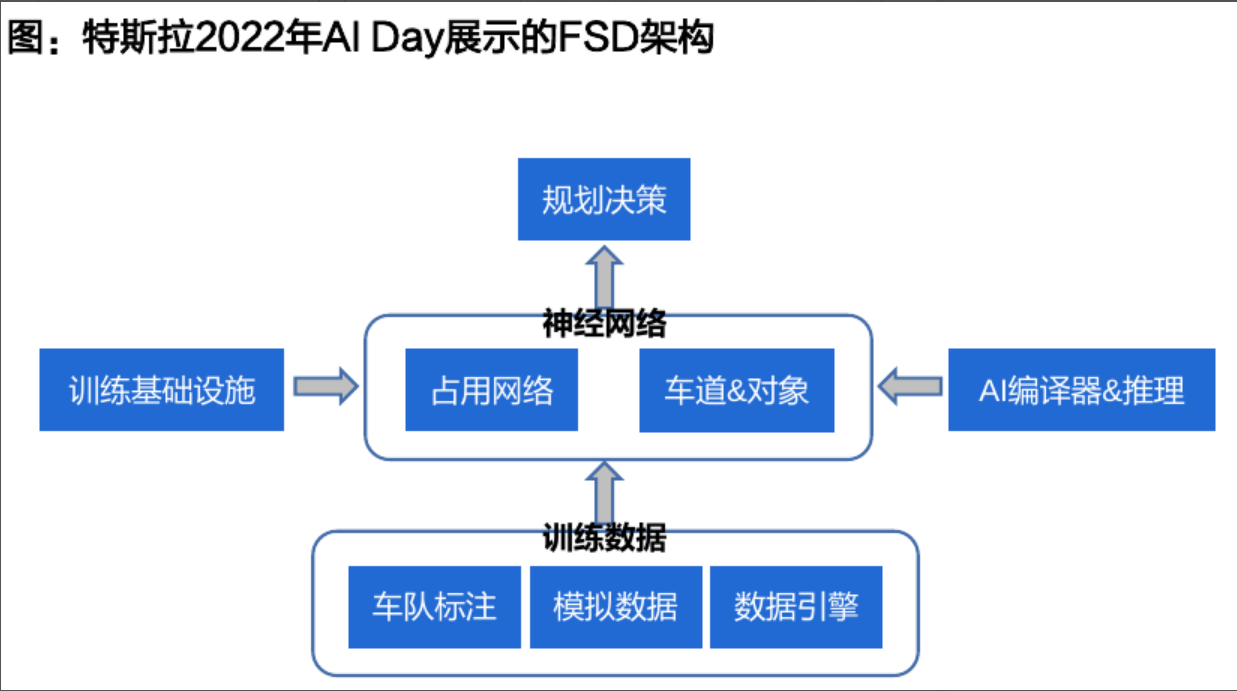 图：特斯拉2022年AI Day展示的FSD架构

规划决策

神经网络

训练基础设施

占用网络

车道&对象

AI编译器&推理

训练数据

车队标注

模拟数据

数据引擎